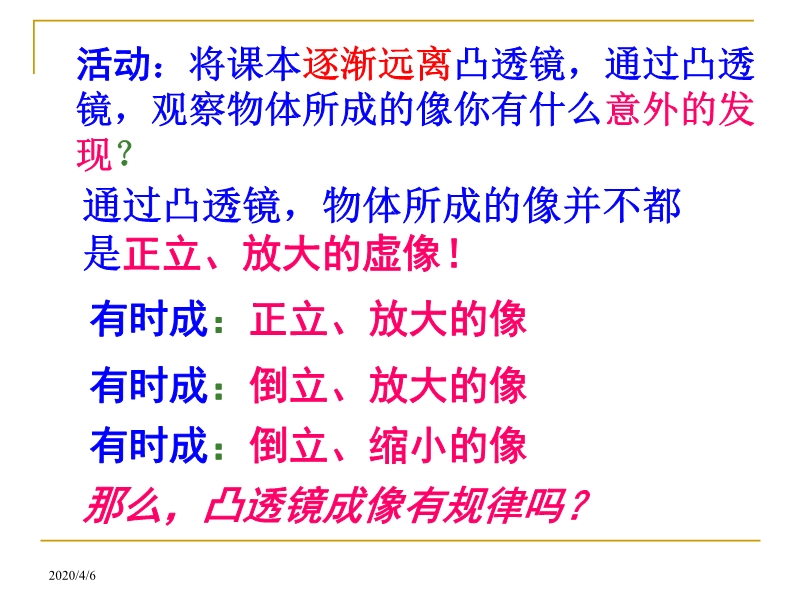 活动：将课本逐渐远离凸透镜，通过凸透镜，观察物体所成的像你有什么意外的发现？

通过凸透镜，物体所成的像并不都是正立、放大的虚像！

有时成：正立、放大的像

有时成：倒立、放大的像

有时成：倒立、缩小的像

那么，凸透镜成像有规律吗？

2020/4/6